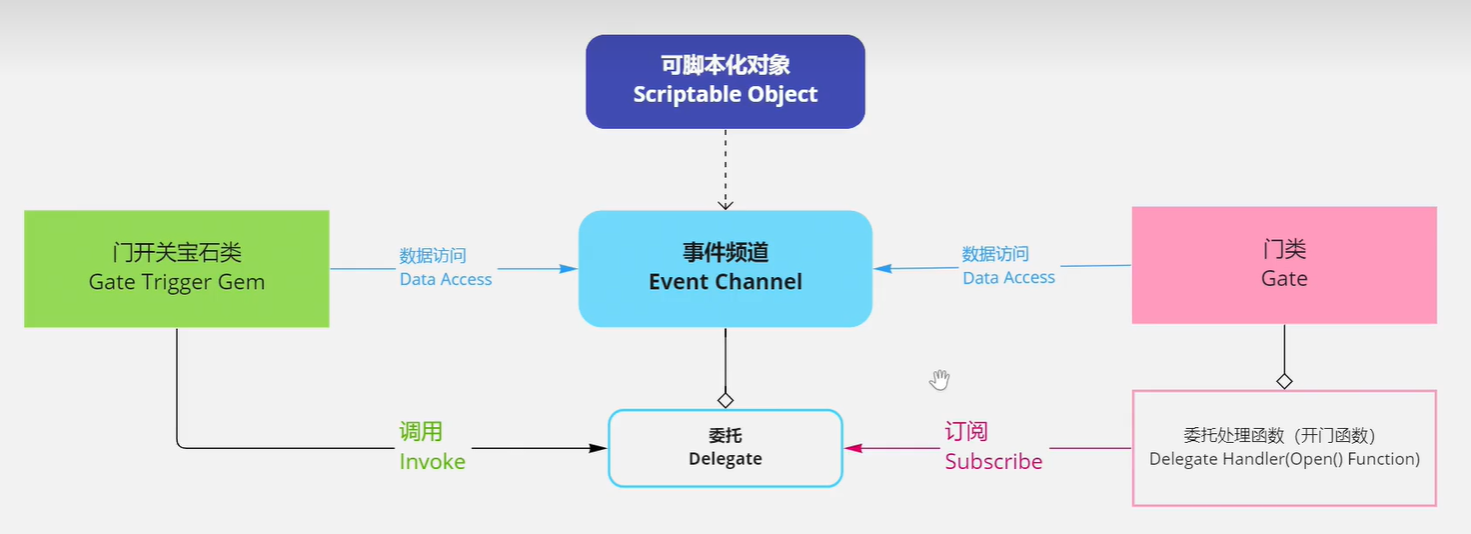 可脚本化对象
Scriptable Object

门开关宝石类
Gate Trigger Gem

数据访问
Data Access

事件频道
Event Channel

数据访问
Data Access

门类
Gate

调用
Invoke

委托
Delegate

订阅
Subscribe

委托处理函数（开门函数）
Delegate Handler(Open() Function)